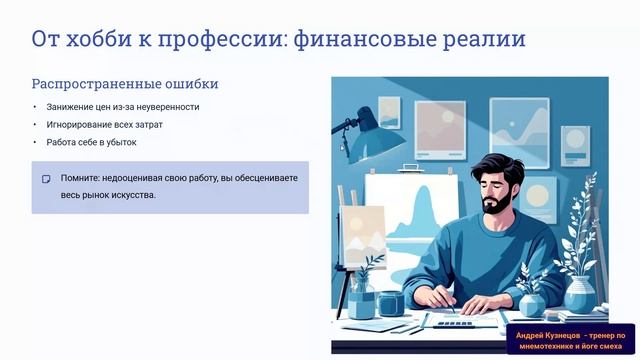 От хобби к профессии: финансовые реалии

Распространенные ошибки

• Занижение цен из-за неуверенности
• Игнорирование всех затрат
• Работа себе в убыток

Помните: недооценивая свою работу, вы обесцениваете весь рынок искусства.

Андрей Кузнецов - тренер по мнемотехнике и йоге смеха